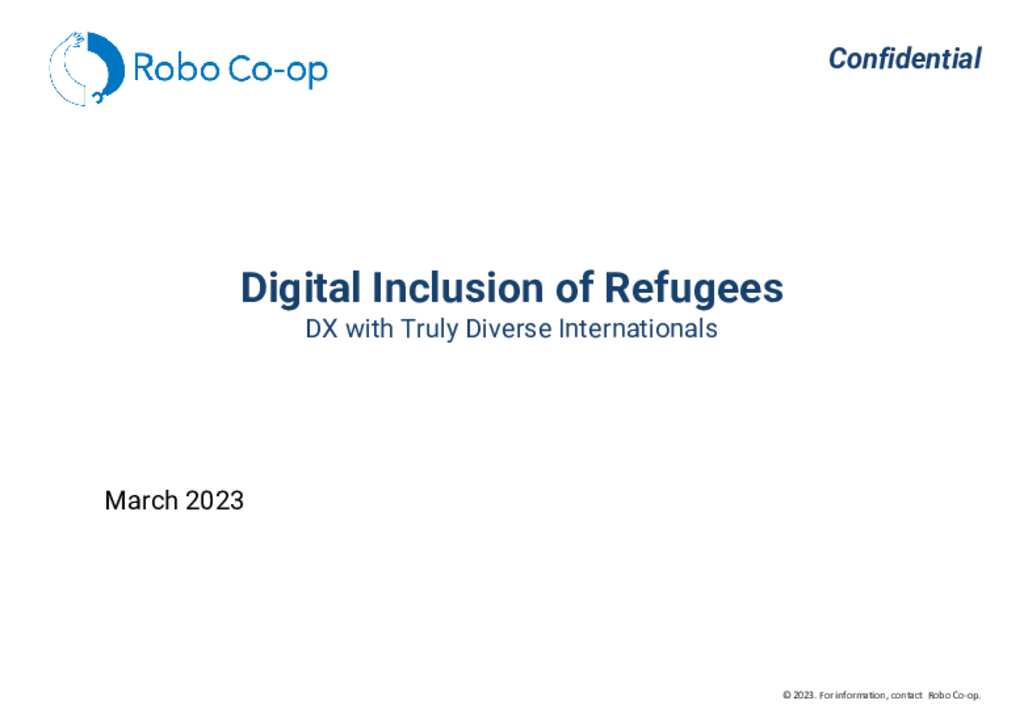 Robo Co-op

Confidential

Digital Inclusion of Refugees

DX with Truly Diverse Internationals

March 2023

© 2023. For information, contact Robo Co-op.